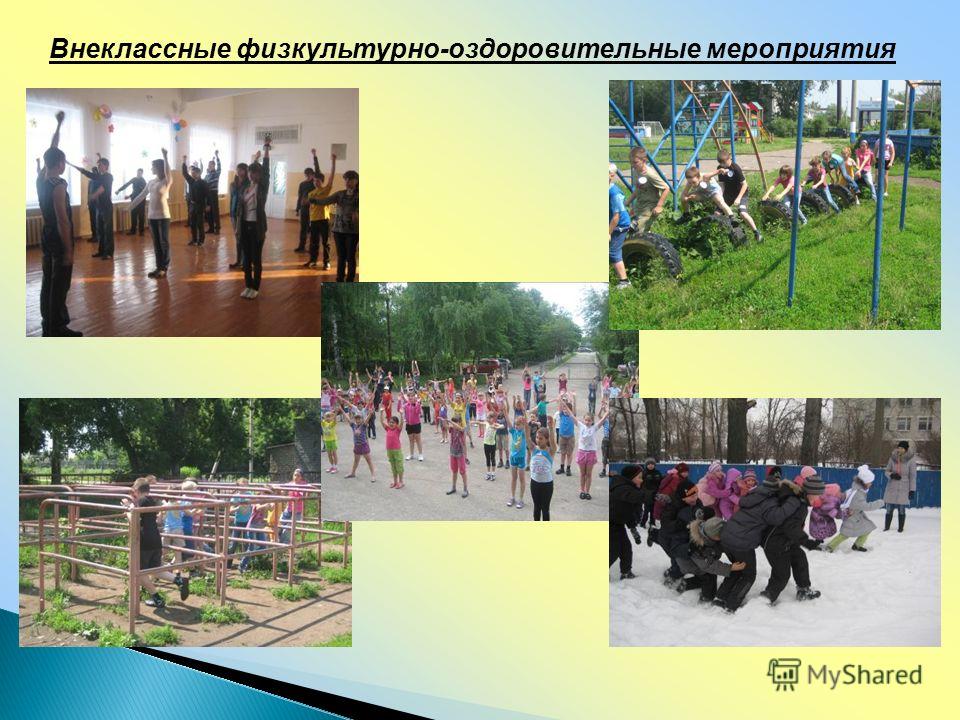 Внеклассные физкультурно-оздоровительные мероприятия

MyShared